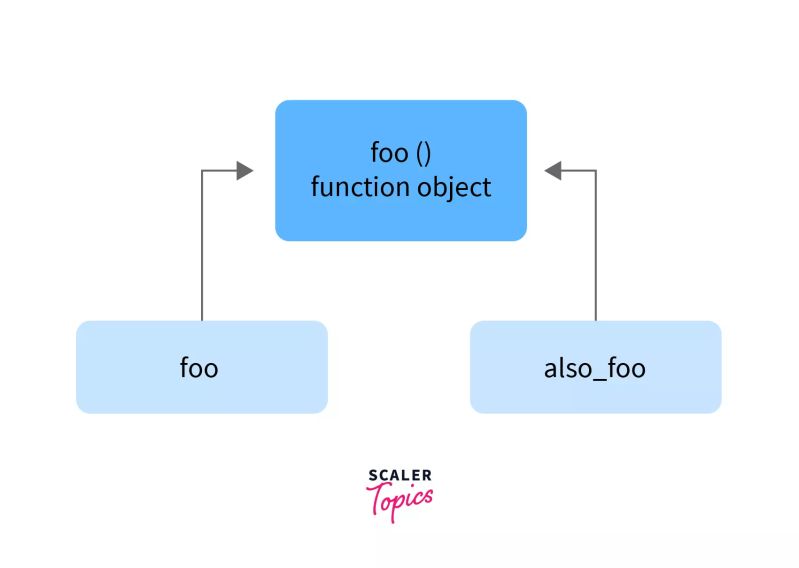 foo ()
function object

foo

also_foo

SCALER
Topics